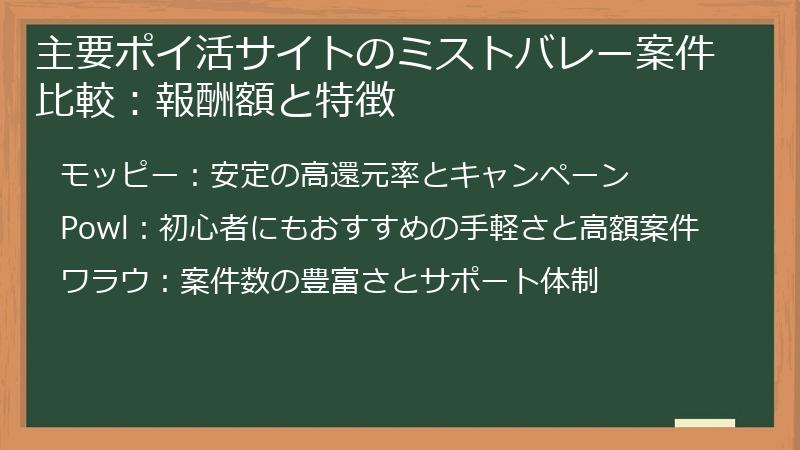 主要ポイ活サイトのミストバレー案件比較：報酬額と特徴

モッピー：安定の高還元率とキャンペーン

Powl：初心者にもおすすめの手軽さと高額案件

ワラウ：案件数の豊富さとサポート体制